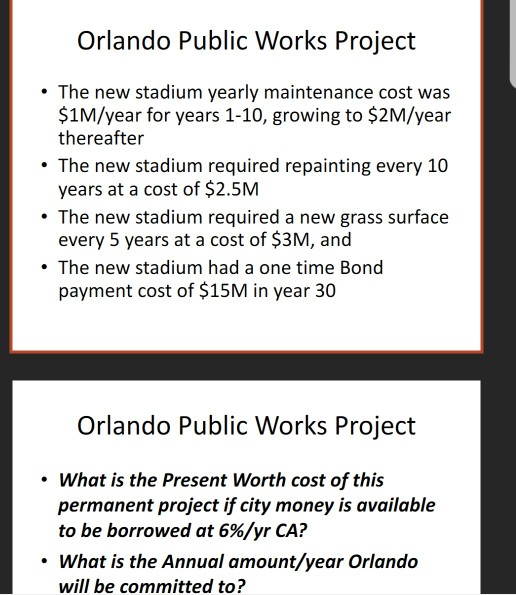 Orlando Public Works Project

• The new stadium yearly maintenance cost was \$1M/year for years 1-10, growing to \$2M/year thereafter
• The new stadium required repainting every 10 years at a cost of \$2.5M
• The new stadium required a new grass surface every 5 years at a cost of \$3M, and
• The new stadium had a one time Bond payment cost of \$15M in year 30

Orlando Public Works Project

• What is the Present Worth cost of this permanent project if city money is available to be borrowed at 6%/yr CA?
• What is the Annual amount/year Orlando will be committed to?